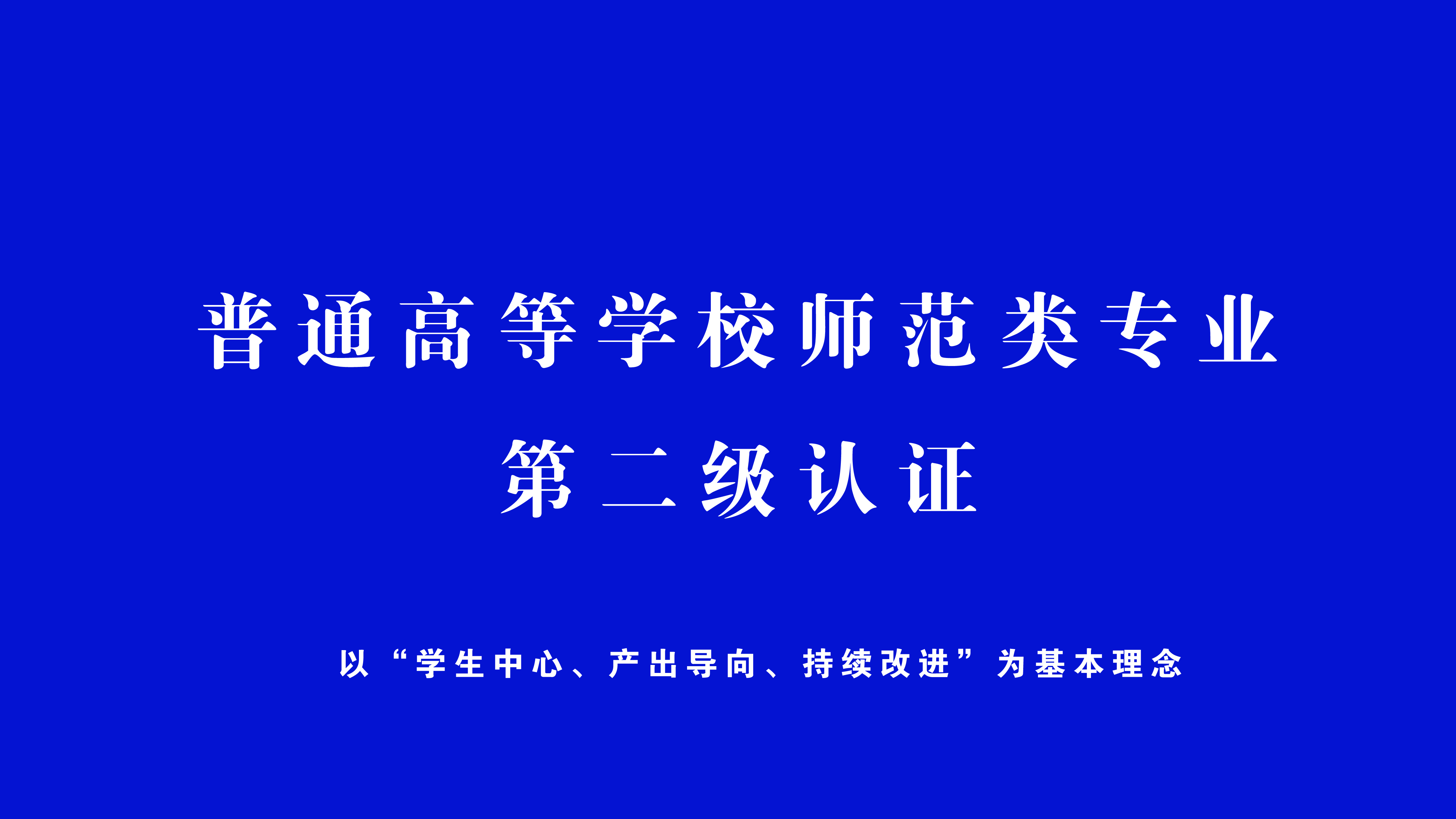 普通高等学校师范类专业

第二级认证

以“学生中心、产出导向、持续改进”为基本理念